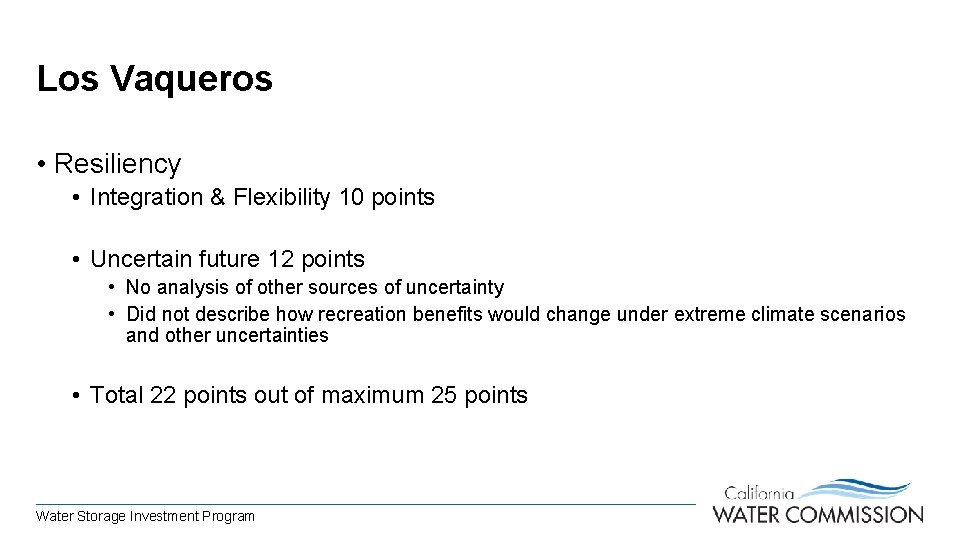 Los Vaqueros

• Resiliency
  • Integration & Flexibility 10 points

  • Uncertain future 12 points
    • No analysis of other sources of uncertainty
    • Did not describe how recreation benefits would change under extreme climate scenarios and other uncertainties

  • Total 22 points out of maximum 25 points

Water Storage Investment Program

California
WATER COMMISSION